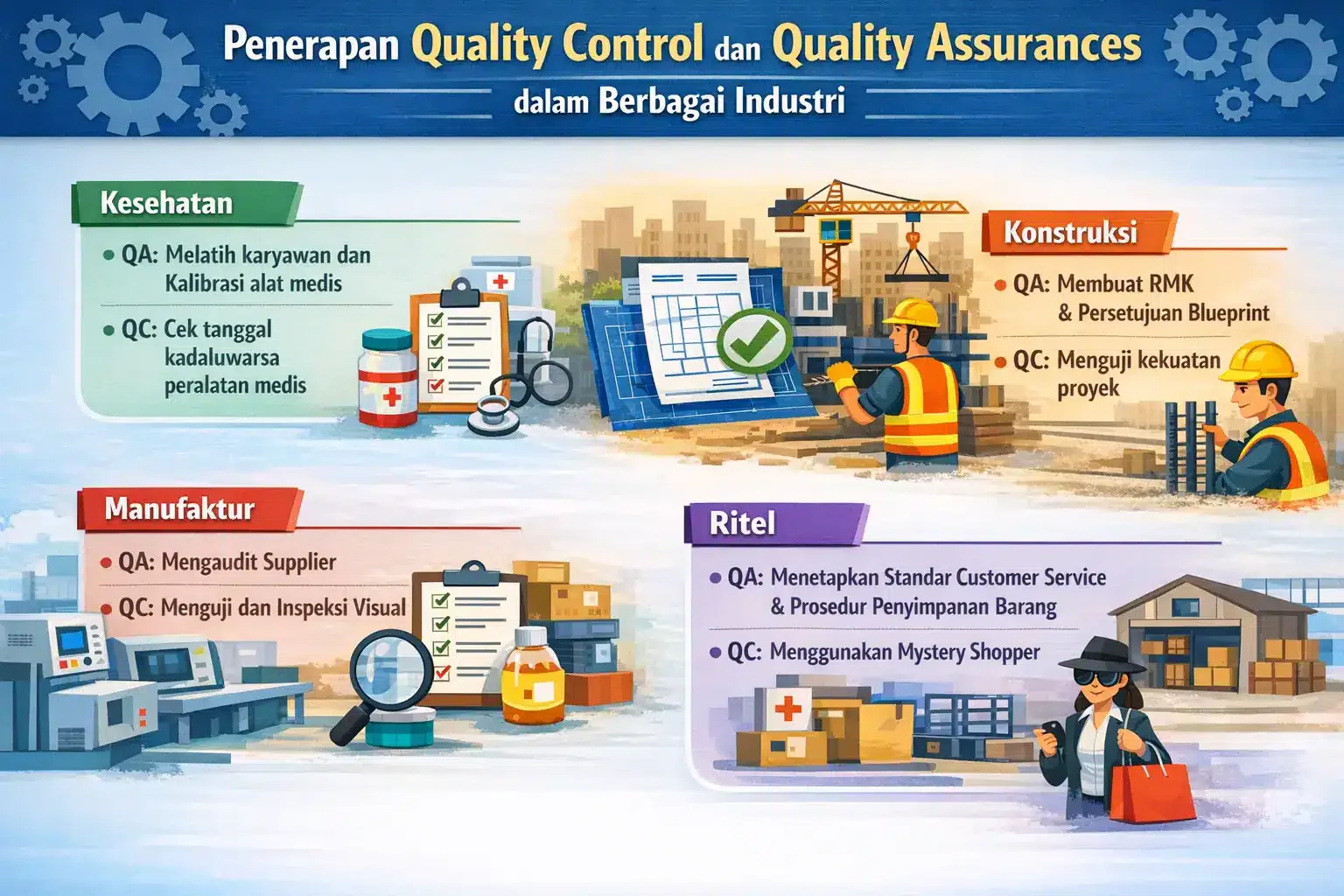 Penerapan Quality Control dan Quality Assurances dalam Berbagai Industri

Kesehatan

• QA: Melatih karyawan dan Kalibrasi alat medis

• QC: Cek tanggal kadaluwarsa peralatan medis

Konstruksi

• QA: Membuat RMK & Persetujuan Blueprint

• QC: Menguji kekuatan proyek

Manufaktur

• QA: Mengaudit Supplier

• QC: Menguji dan Inspeksi Visual

Ritel

• QA: Menetapkan Standar Customer Service & Prosedur Penyimpanan Barang

• QC: Menggunakan Mystery Shopper